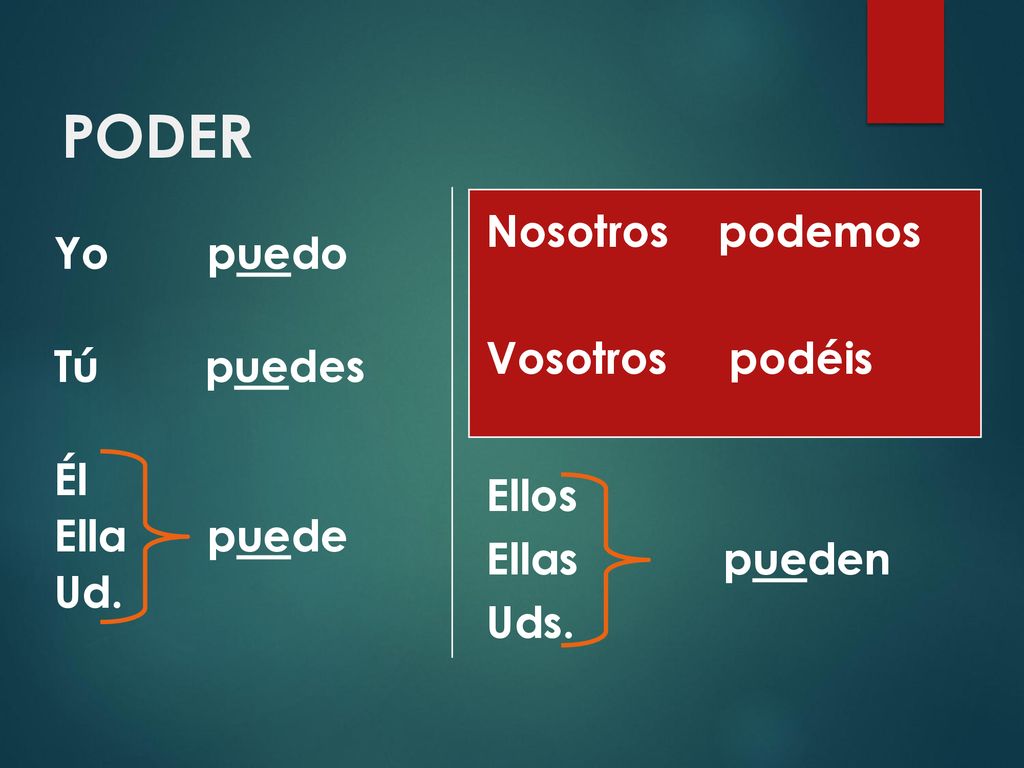 PODER

Yo puedo

Tú puedes

Él
Ella puede
Ud.

Nosotros podemos

Vosotros podéis

Ellos
Ellas pueden
Uds.